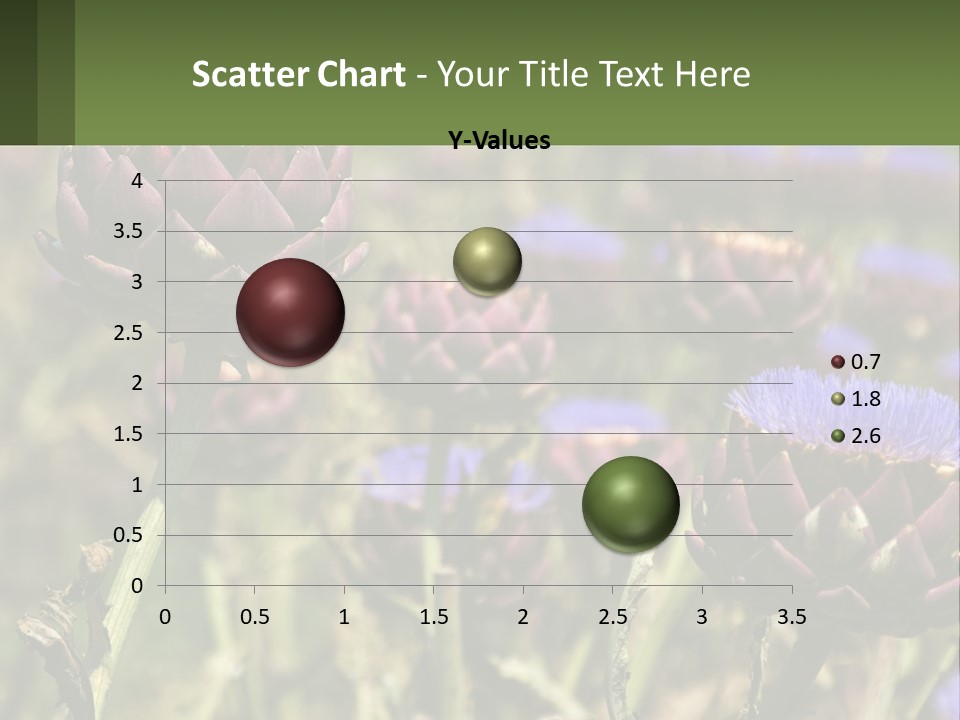 Scatter Chart - Your Title Text Here

Y-Values

4
3.5
3
2.5
2
1.5
1
0.5
0

0 0.5 1 1.5 2 2.5 3 3.5

0.7
1.8
2.6